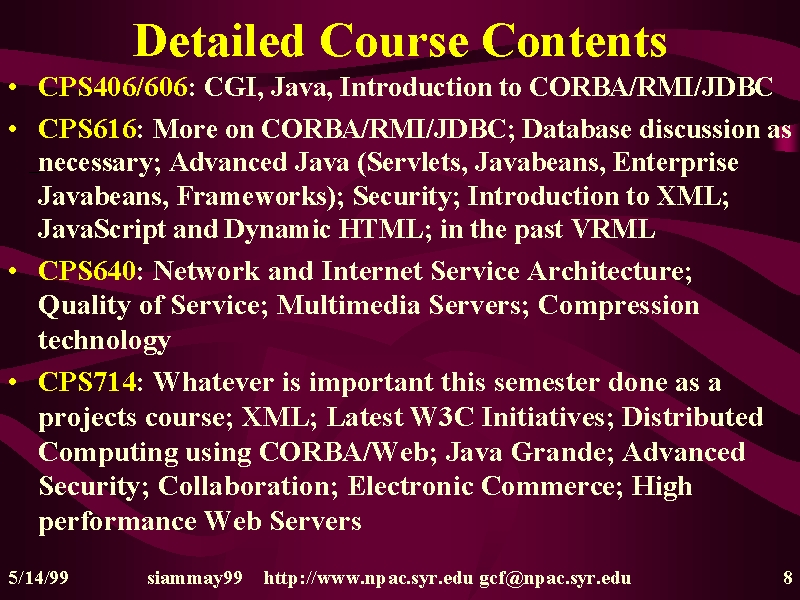 Detailed Course Contents

• CPS406/606: CGI, Java, Introduction to CORBA/RMI/JDBC

• CPS616: More on CORBA/RMI/JDBC; Database discussion as necessary; Advanced Java (Servlets, Javabeans, Enterprise Javabeans, Frameworks); Security; Introduction to XML; JavaScript and Dynamic HTML; in the past VRML

• CPS640: Network and Internet Service Architecture; Quality of Service; Multimedia Servers; Compression technology

• CPS714: Whatever is important this semester done as a projects course; XML; Latest W3C Initiatives; Distributed Computing using CORBA/Web; Java Grande; Advanced Security; Collaboration; Electronic Commerce; High performance Web Servers

5/14/99 siammay99 http://www.npac.syr.edu gcf@npac.syr.edu 8